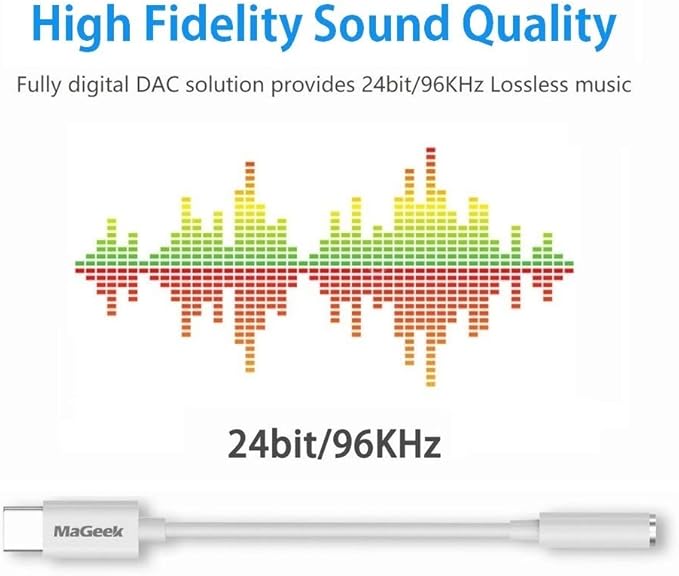 High Fidelity Sound Quality

Fully digital DAC solution provides 24bit/96KHz Lossless music

24bit/96KHz

MaGeek